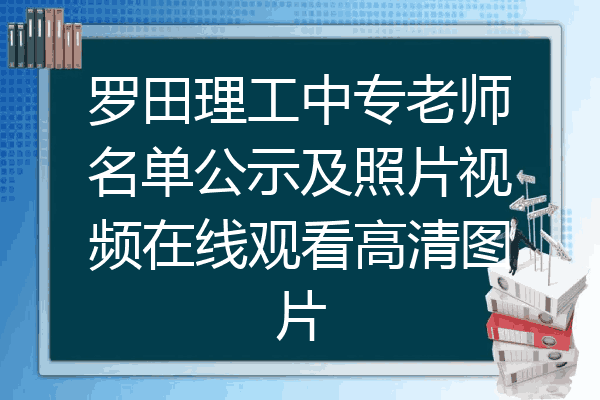 罗田理工中专老师名单公示及照片视频在线观看高清图片